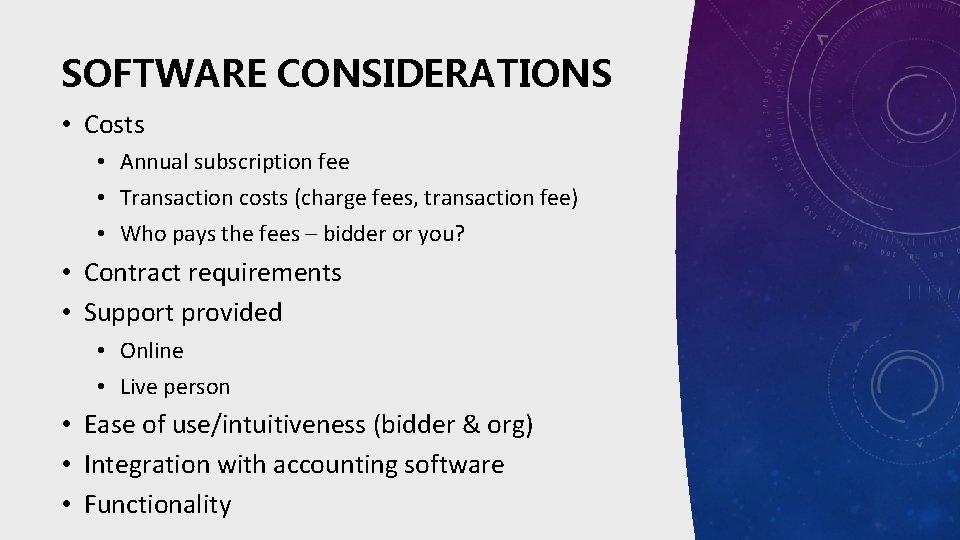 SOFTWARE CONSIDERATIONS

• Costs
  • Annual subscription fee
  • Transaction costs (charge fees, transaction fee)
  • Who pays the fees – bidder or you?
• Contract requirements
• Support provided
  • Online
  • Live person
• Ease of use/intuitiveness (bidder & org)
• Integration with accounting software
• Functionality